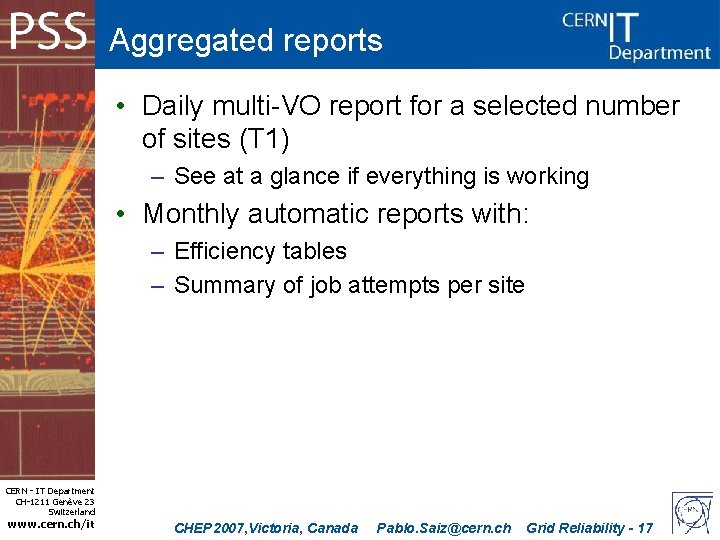 PSS Aggregated reports

CERN IT Department

• Daily multi-VO report for a selected number of sites (T1)
– See at a glance if everything is working
• Monthly automatic reports with:
– Efficiency tables
– Summary of job attempts per site

CERN - IT Department
CH-1211 Genève 23
Switzerland
www.cern.ch/it

CHEP 2007, Victoria, Canada Pablo.Saiz@cern.ch Grid Reliability - 17